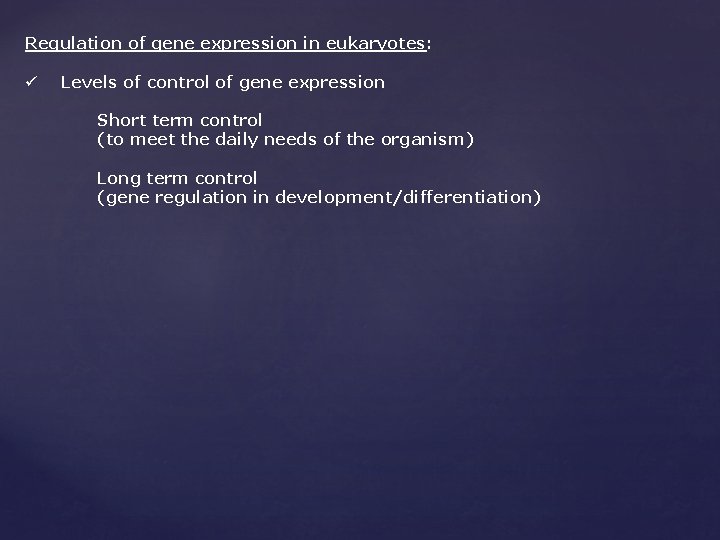 Regulation of gene expression in eukaryotes:

✓ Levels of control of gene expression

Short term control
(to meet the daily needs of the organism)

Long term control
(gene regulation in development/differentiation)